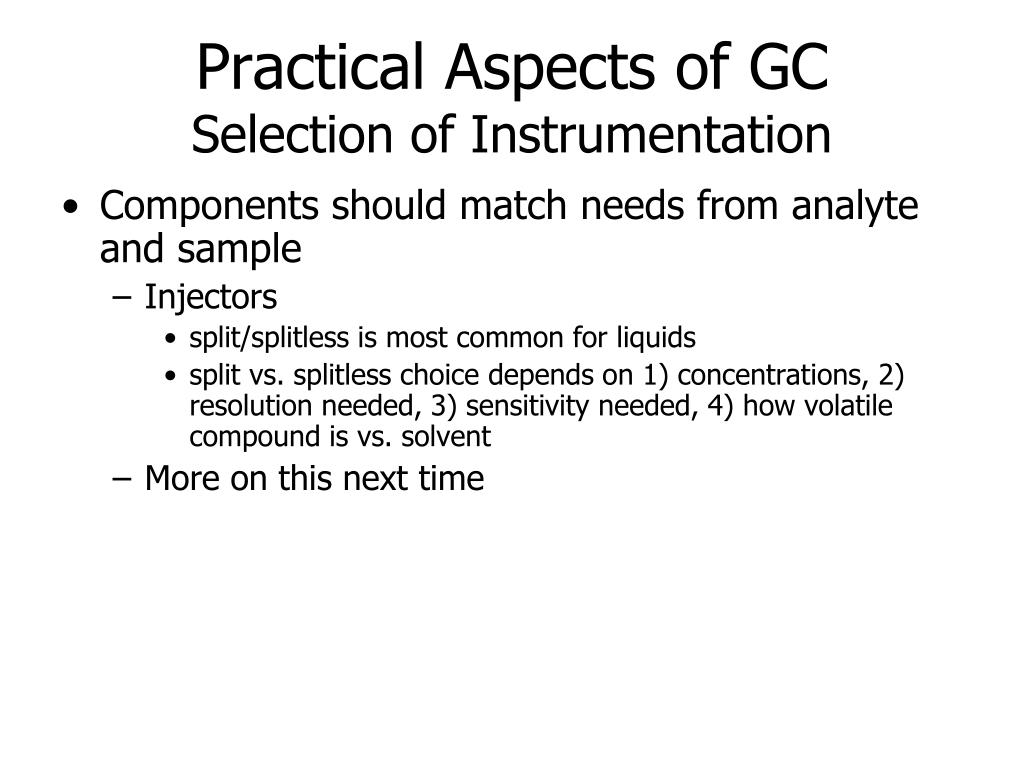 Practical Aspects of GC
Selection of Instrumentation

• Components should match needs from analyte and sample
– Injectors
• split/splitless is most common for liquids
• split vs. splitless choice depends on 1) concentrations, 2) resolution needed, 3) sensitivity needed, 4) how volatile compound is vs. solvent
– More on this next time